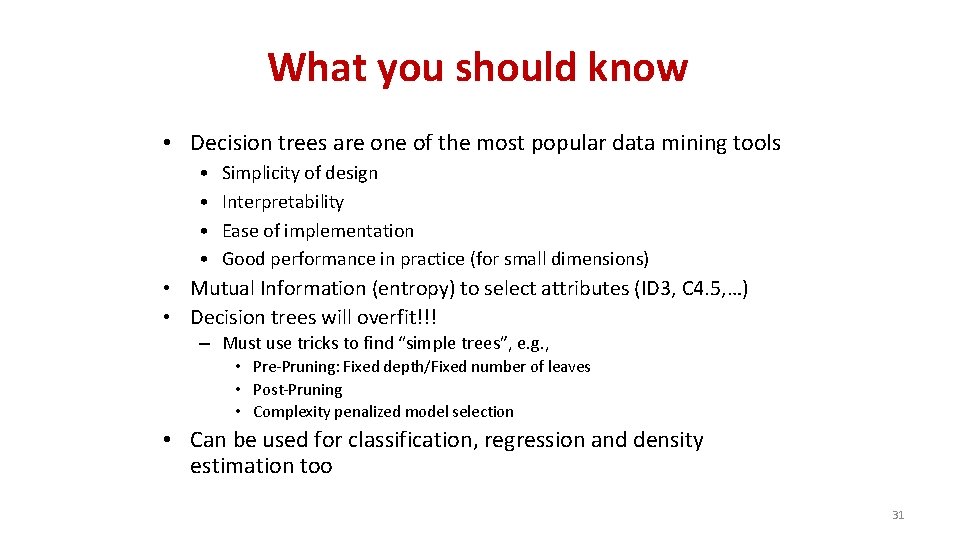 What you should know

• Decision trees are one of the most popular data mining tools
  • Simplicity of design
  • Interpretability
  • Ease of implementation
  • Good performance in practice (for small dimensions)
• Mutual Information (entropy) to select attributes (ID3, C4.5,…)
• Decision trees will overfit!!!
  – Must use tricks to find “simple trees”, e.g.,
    • Pre-Pruning: Fixed depth/Fixed number of leaves
    • Post-Pruning
    • Complexity penalized model selection
• Can be used for classification, regression and density estimation too

31